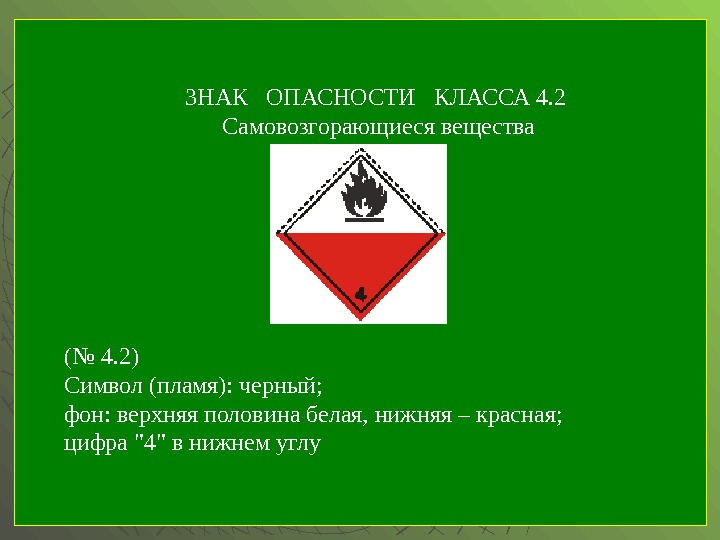 ЗНАК ОПАСНОСТИ КЛАССА 4.2
Самовозгорающиеся вещества

4

(№ 4.2)
Символ (пламя): черный;
фон: верхняя половина белая, нижняя – красная;
цифра "4" в нижнем углу